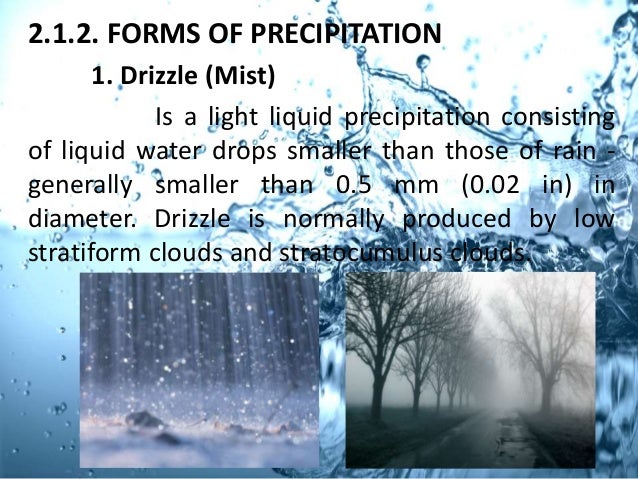 2.1.2. FORMS OF PRECIPITATION

1. Drizzle (Mist)

Is a light liquid precipitation consisting of liquid water drops smaller than those of rain - generally smaller than 0.5 mm (0.02 in) in diameter. Drizzle is normally produced by low stratiform clouds and stratocumulus clouds.